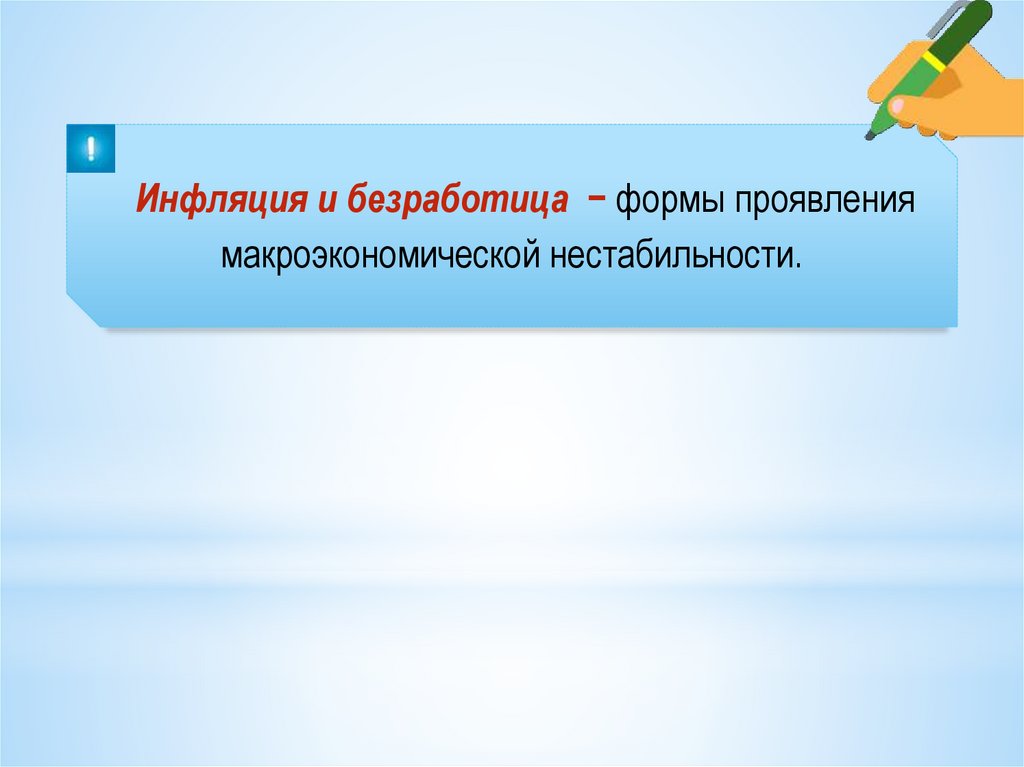 !

Инфляция и безработица − формы проявления макроэкономической нестабильности.